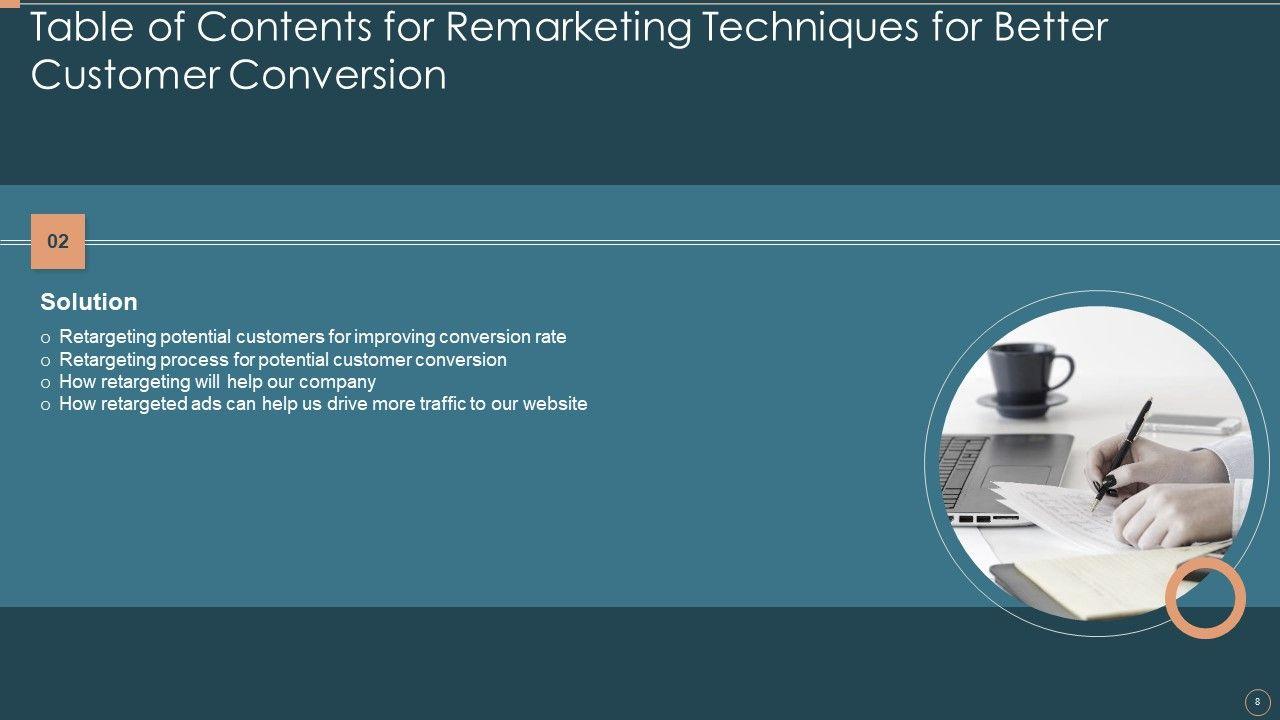 Table of Contents for Remarketing Techniques for Better Customer Conversion

02

Solution

o Retargeting potential customers for improving conversion rate
o Retargeting process for potential customer conversion
o How retargeting will help our company
o How retargeted ads can help us drive more traffic to our website

8